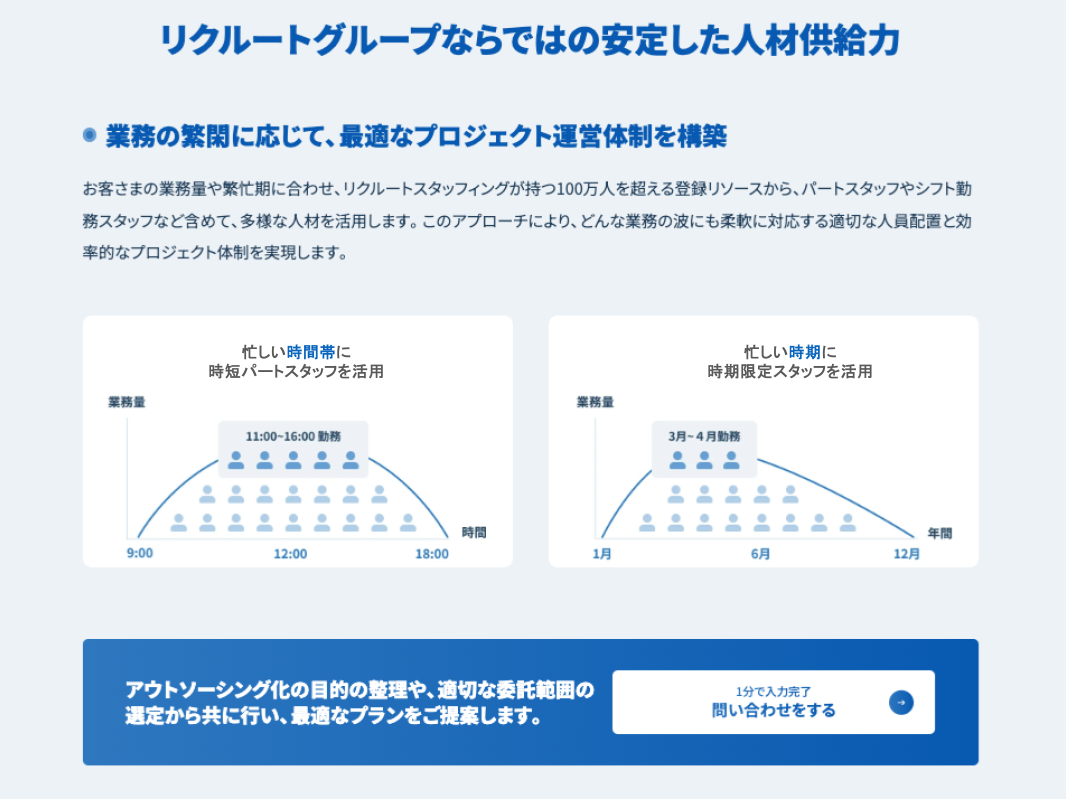 リクルートグループならではの安定した人材供給力

業務の繁閑に応じて、最適なプロジェクト運営体制を構築

お客さまの業務量や繁忙期に合わせ、リクルートスタッフィングが持つ100万人を超える登録リソースから、パートスタッフやシフト勤務スタッフなど含めて、多様な人材を活用します。このアプローチにより、どんな業務の波にも柔軟に対応する適切な人員配置と効率的なプロジェクト体制を実現します。

忙しい時間帯に
時短パートスタッフを活用

業務量

11:00~16:00 勤務

時間

9:00
12:00
18:00

忙しい時期に
時期限定スタッフを活用

業務量

3月~4月勤務

年間

1月
6月
12月

アウトソーシング化の目的の整理や、適切な委託範囲の選定から共に行い、最適なプランをご提案します。

1分で入力完了
問い合わせをする